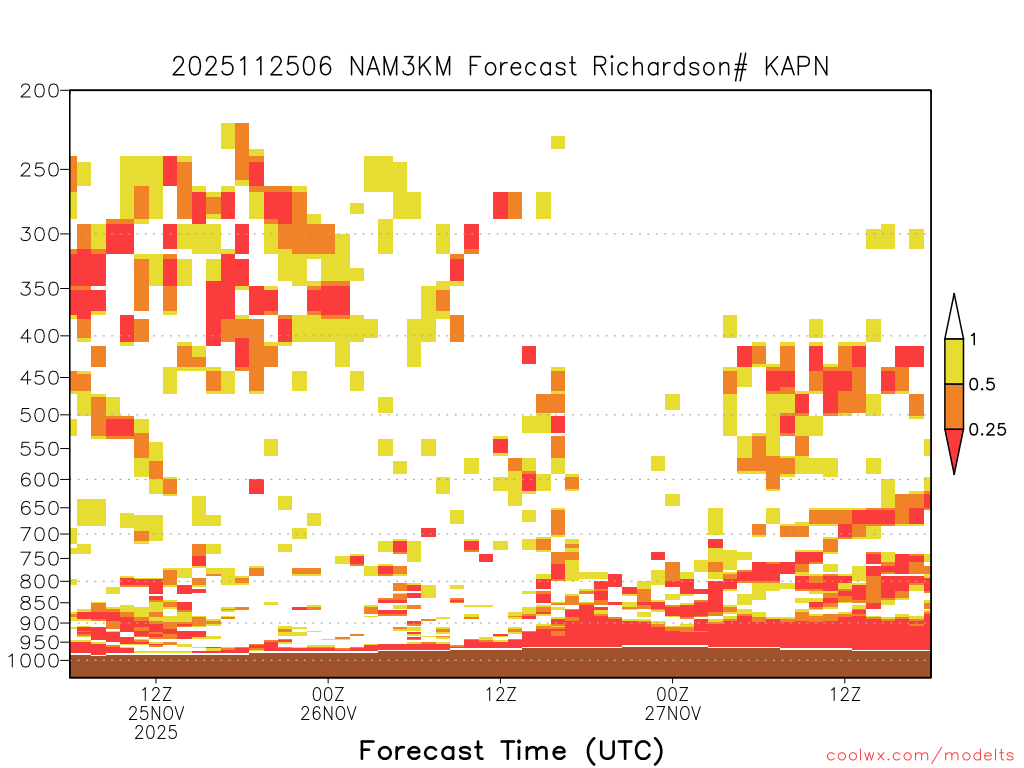 2025112506 NAM3KM Forecast Richardson# KAPN

200
250
300
350
400
450
500
550
600
650
700
750
800
850
900
950
1000

1
0.5
0.25

12Z
25NOV
2025
00Z
26NOV
12Z
00Z
27NOV
12Z

Forecast Time (UTC)

coolwx.com/modelts